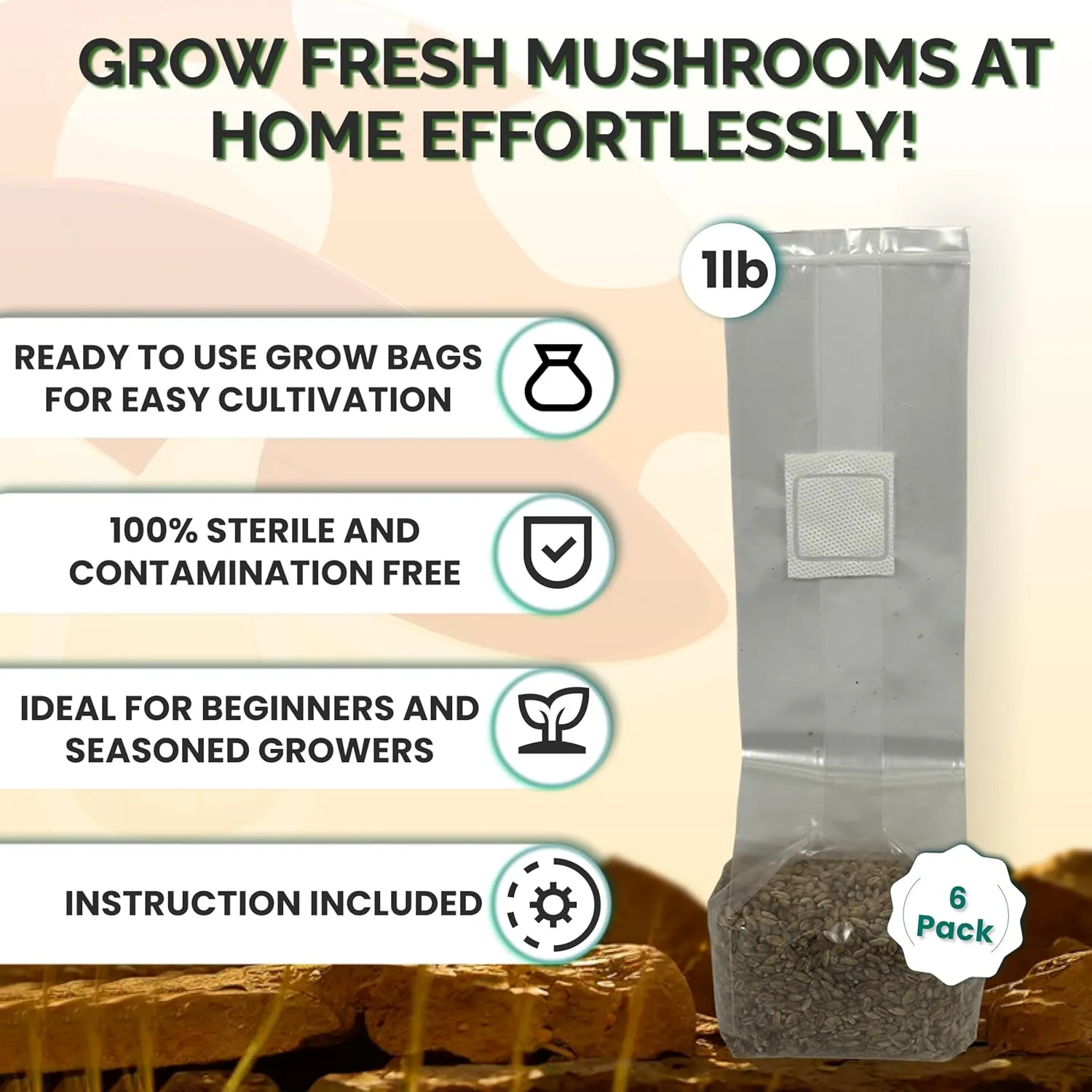 GROW FRESH MUSHROOMS AT HOME EFFORTLESSLY!

1lb

READY TO USE GROW BAGS FOR EASY CULTIVATION

100% STERILE AND CONTAMINATION FREE

IDEAL FOR BEGINNERS AND SEASONED GROWERS

INSTRUCTION INCLUDED

6 Pack